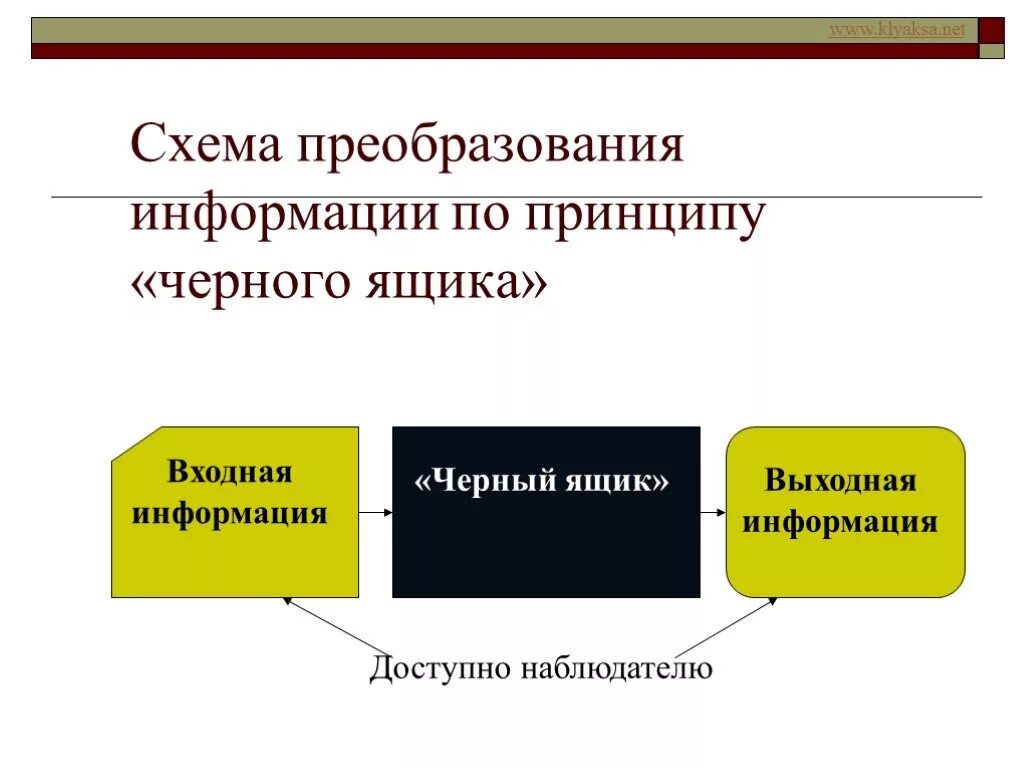 www.klyaksa.net

Схема преобразования информации по принципу «черного ящика»

Входная информация

«Черный ящик»

Выходная информация

Доступно наблюдателю